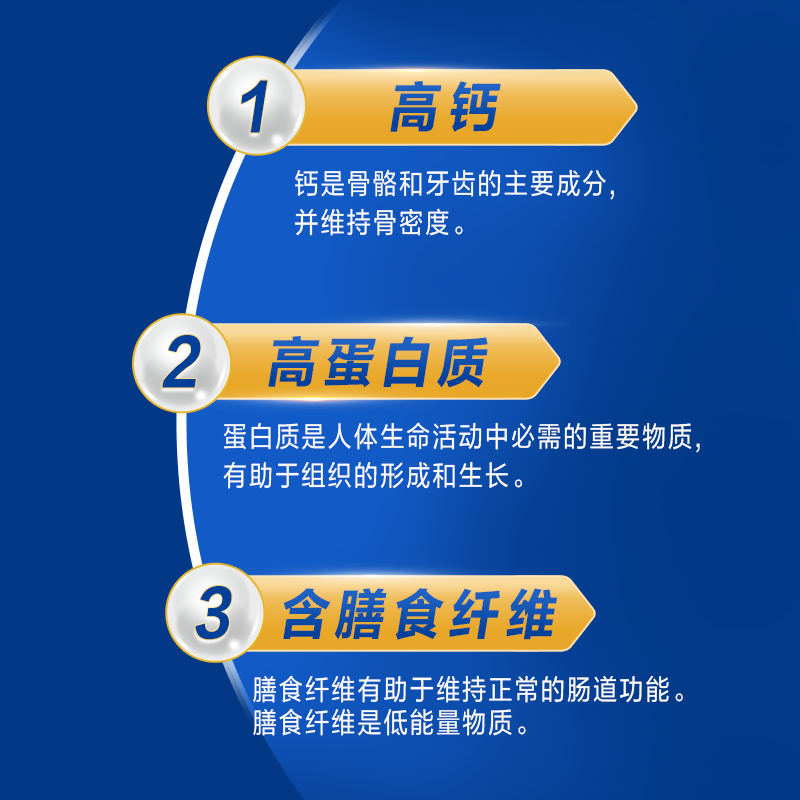 1 高钙

钙是骨骼和牙齿的主要成分，并维持骨密度。

2 高蛋白质

蛋白质是人体生命活动中必需的重要物质，有助于组织的形成和生长。

3 含膳食纤维

膳食纤维有助于维持正常的肠道功能。膳食纤维是低能量物质。